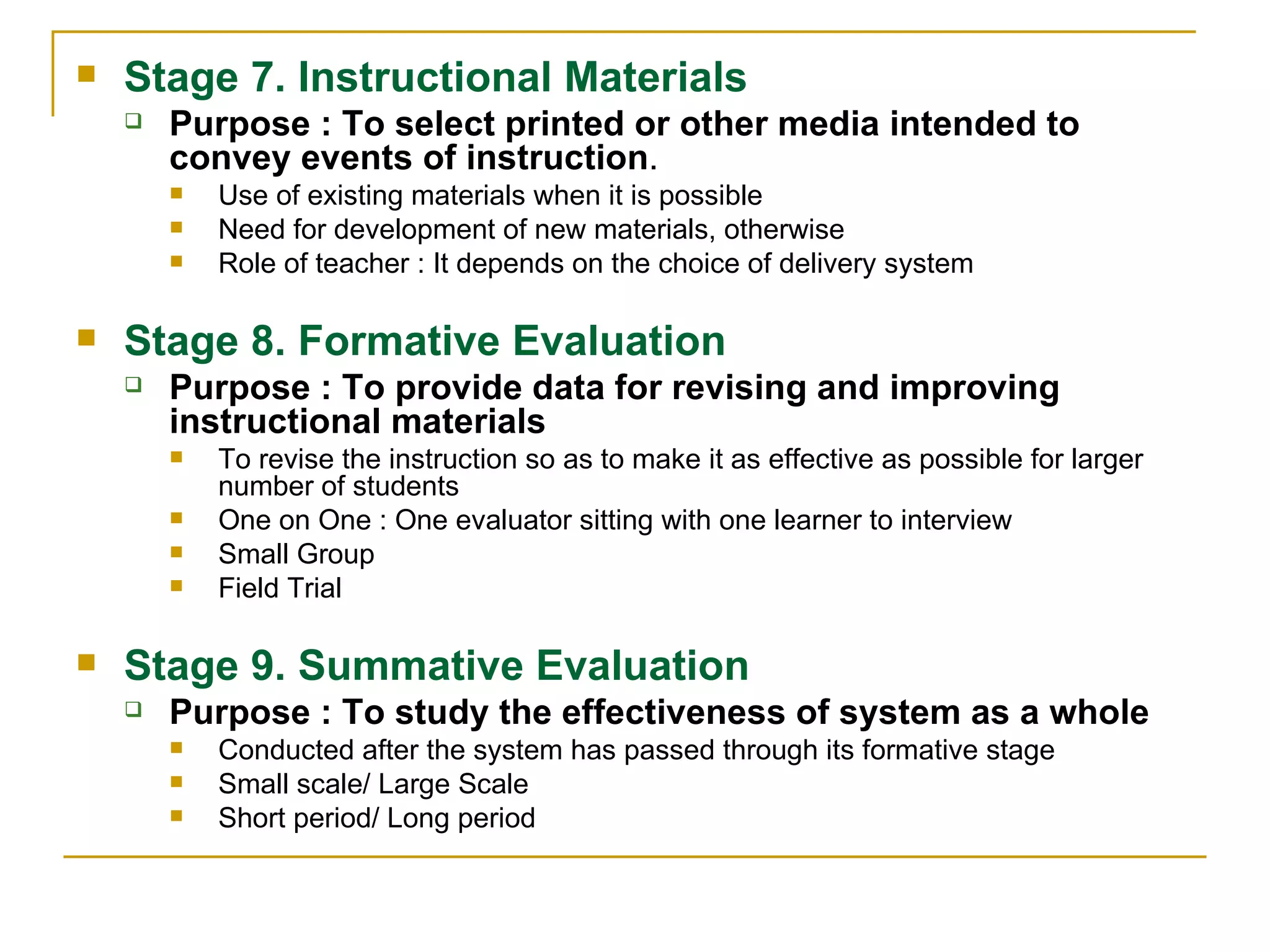 Stage 7. Instructional Materials

Purpose : To select printed or other media intended to convey events of instruction.

Use of existing materials when it is possible

Need for development of new materials, otherwise

Role of teacher : It depends on the choice of delivery system

Stage 8. Formative Evaluation

Purpose : To provide data for revising and improving instructional materials

To revise the instruction so as to make it as effective as possible for larger number of students

One on One : One evaluator sitting with one learner to interview

Small Group

Field Trial

Stage 9. Summative Evaluation

Purpose : To study the effectiveness of system as a whole

Conducted after the system has passed through its formative stage

Small scale/ Large Scale

Short period/ Long period